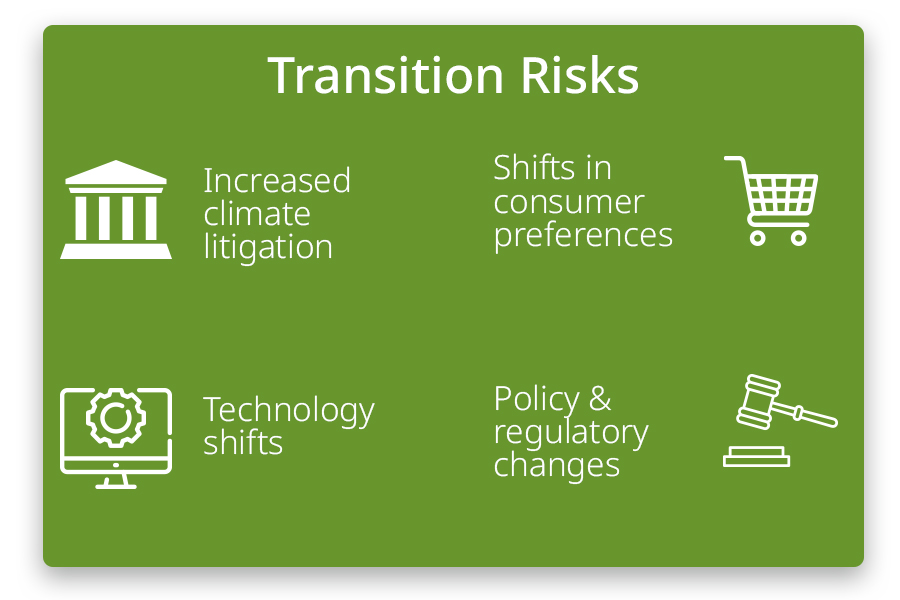 Transition Risks

Increased climate litigation

Shifts in consumer preferences

Technology shifts

Policy & regulatory changes